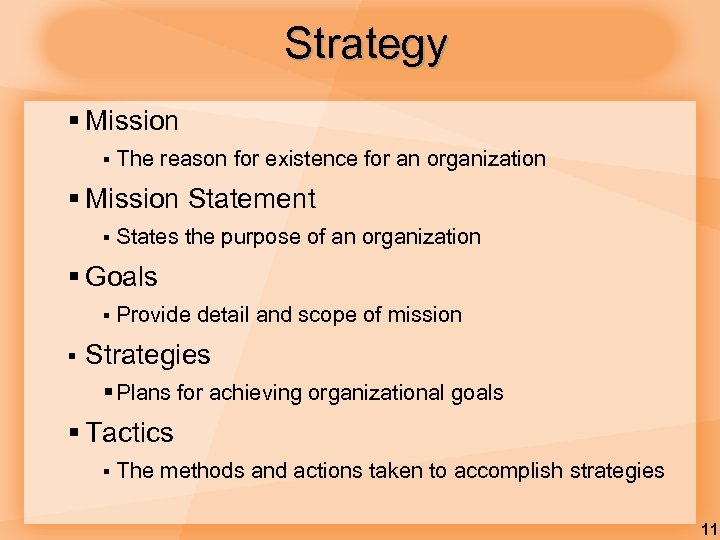 Strategy

▪ Mission
▪ The reason for existence for an organization

▪ Mission Statement
▪ States the purpose of an organization

▪ Goals
▪ Provide detail and scope of mission

▪ Strategies
▪ Plans for achieving organizational goals

▪ Tactics
▪ The methods and actions taken to accomplish strategies

11